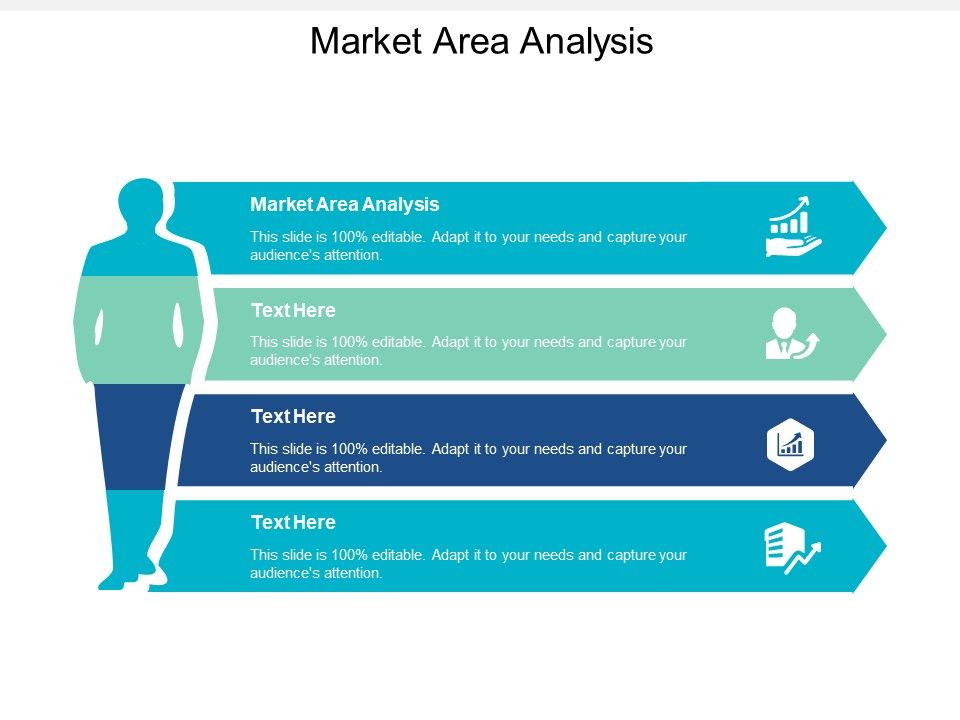 Market Area Analysis

Market Area Analysis

This slide is 100% editable. Adapt it to your needs and capture your audience's attention.

Text Here

This slide is 100% editable. Adapt it to your needs and capture your audience's attention.

Text Here

This slide is 100% editable. Adapt it to your needs and capture your audience's attention.

Text Here

This slide is 100% editable. Adapt it to your needs and capture your audience's attention.